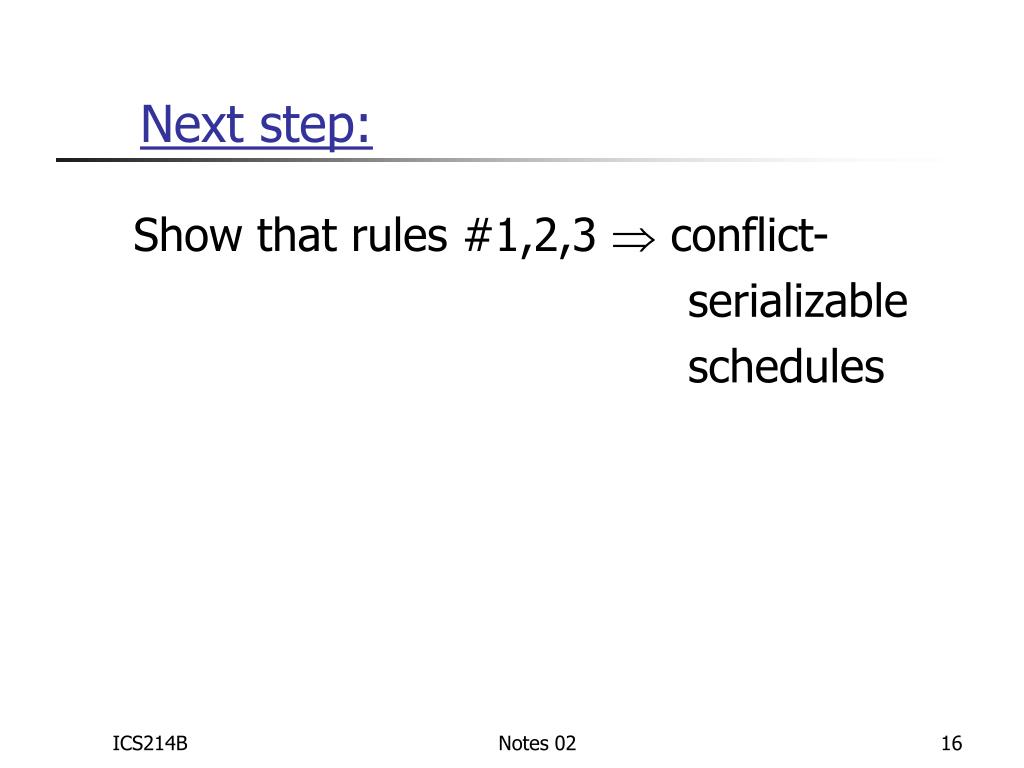 Next step:

Show that rules #1,2,3 $\Rightarrow$ conflict-serializable schedules

ICS214B

Notes 02

16